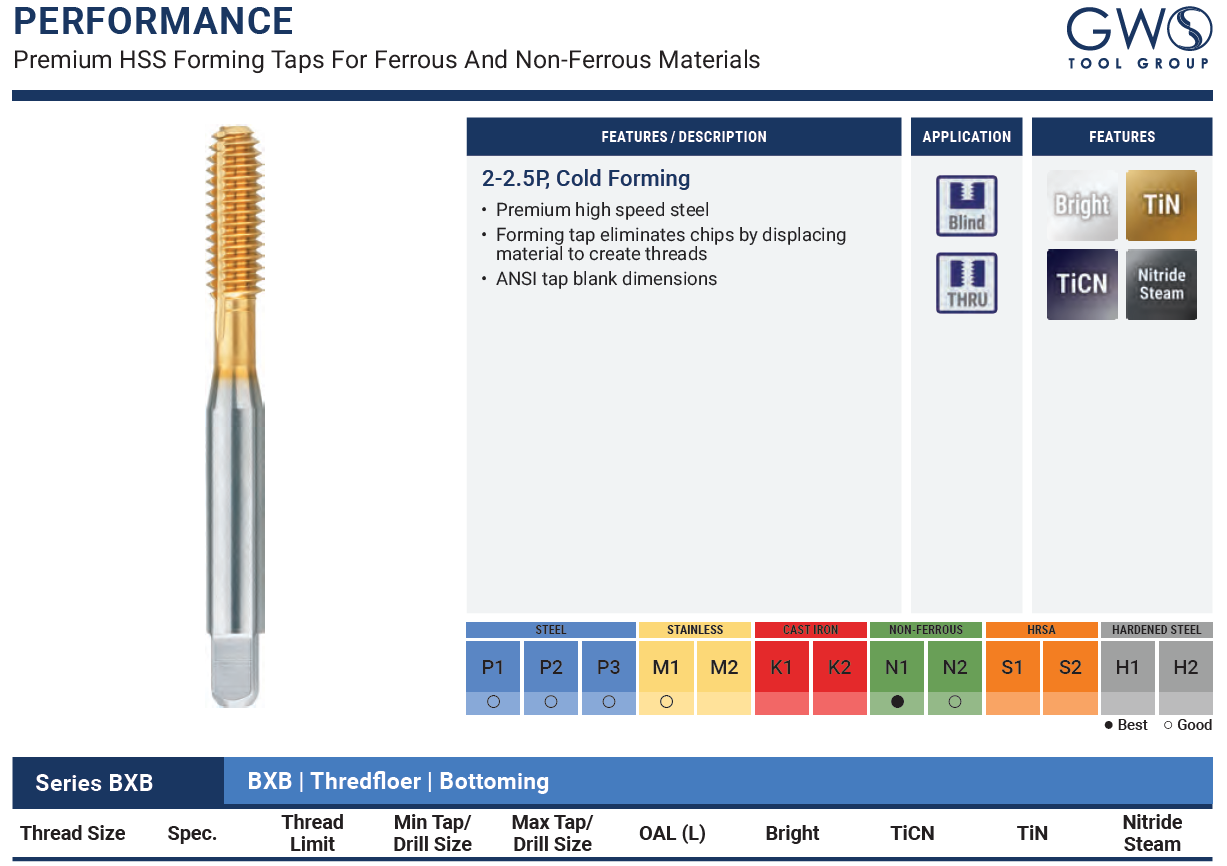 PERFORMANCE
Premium HSS Forming Taps For Ferrous And Non-Ferrous Materials

GWS
TOOL GROUP

FEATURES / DESCRIPTION

2-2.5P, Cold Forming

• Premium high speed steel
• Forming tap eliminates chips by displacing material to create threads
• ANSI tap blank dimensions

APPLICATION

Blind

THRU

FEATURES

Bright
TiN
TiCN
Nitride Steam

| STEEL | | | STAINLESS | | CAST IRON | | NON-FERROUS | | HRSA | | HARDENED STEEL | |
|---|---|---|---|---|---|---|---|---|---|---|---|---|
| P1 | P2 | P3 | M1 | M2 | K1 | K2 | N1 | N2 | S1 | S2 | H1 | H2 |
| ○ | ○ | ○ | ○ | | | | ● | ○ | | | | |

● Best ○ Good

Series BXB
BXB | Thredfloer | Bottoming

| Thread Size | Spec. | Thread Limit | Min Tap/ Drill Size | Max Tap/ Drill Size | OAL (L) | Bright | TiCN | TiN | Nitride Steam |
|---|---|---|---|---|---|---|---|---|---|